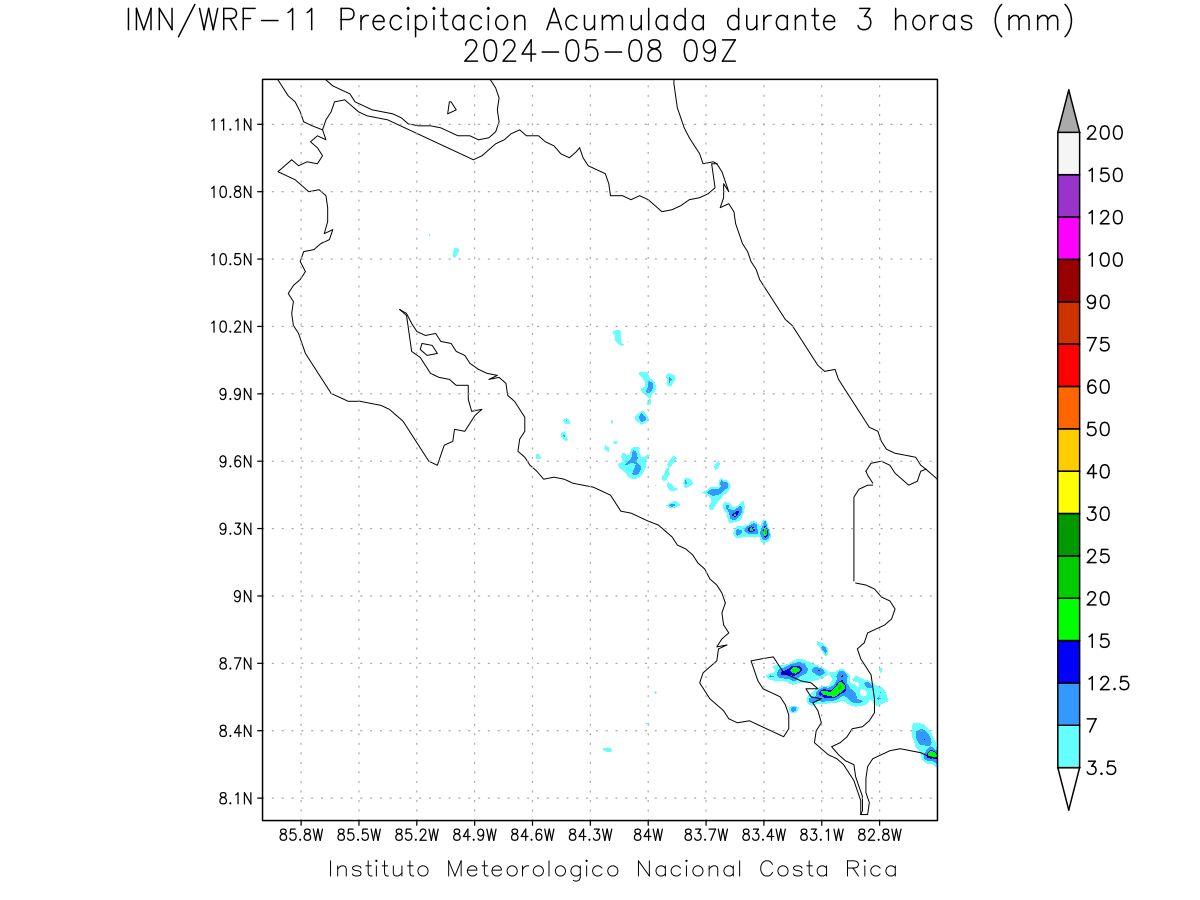 IMN/WRF-11 Precipitacion Acumulada durante 3 horas (mm)
2024-05-08 09Z

11.1N
10.8N
10.5N
10.2N
9.9N
9.6N
9.3N
9N
8.7N
8.4N
8.1N

85.8W 85.5W 85.2W 84.9W 84.6W 84.3W 84W 83.7W 83.4W 83.1W 82.8W

200
150
120
100
90
75
60
50
40
30
25
20
15
12.5
7
3.5

Instituto Meteorologico Nacional Costa Rica